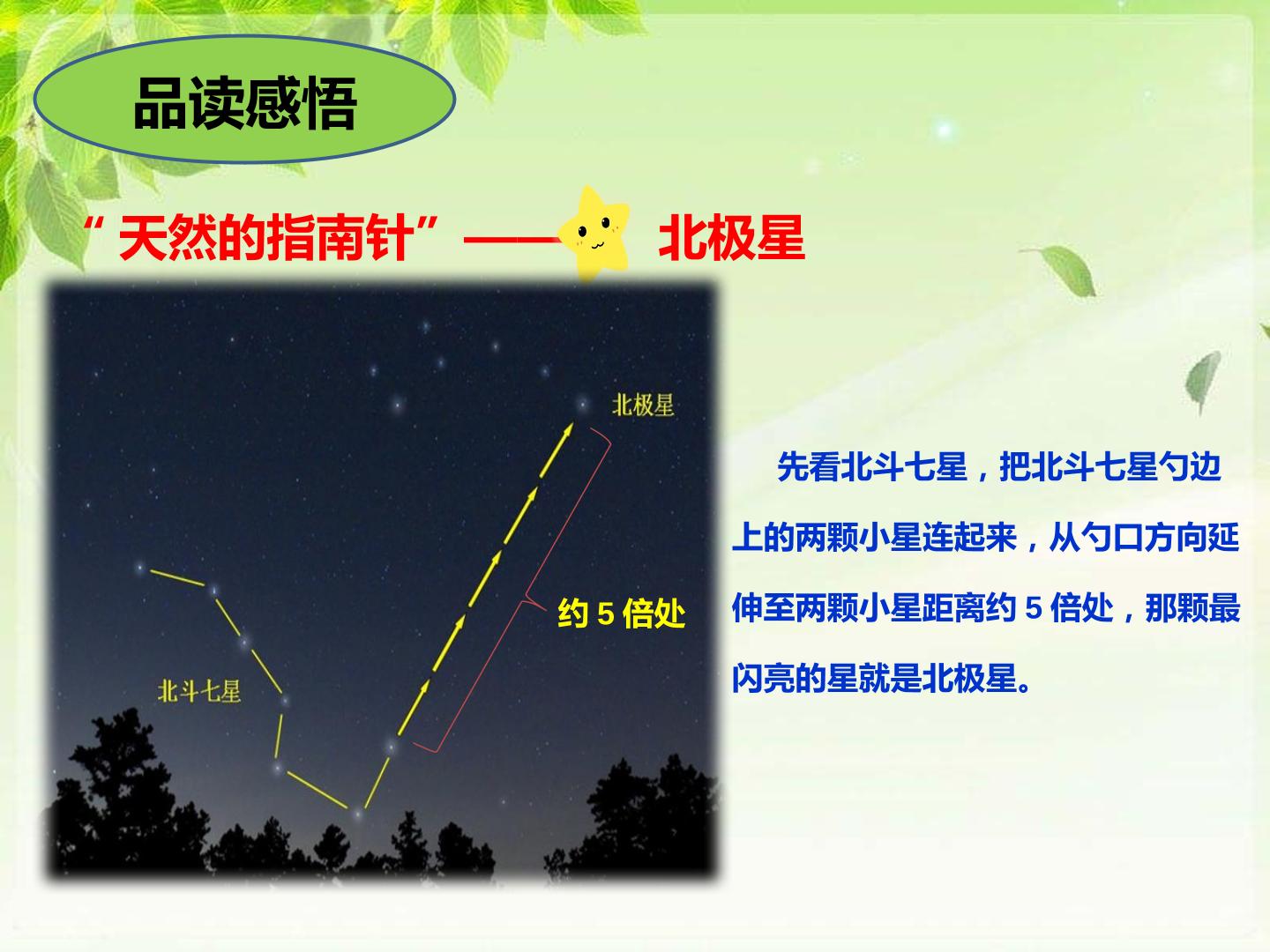 品读感悟

“天然的指南针”——北极星

北极星

约5倍处

北斗七星

先看北斗七星，把北斗七星勺边上的两颗小星连起来，从勺口方向延伸至两颗小星距离约5倍处，那颗最闪亮的星就是北极星。